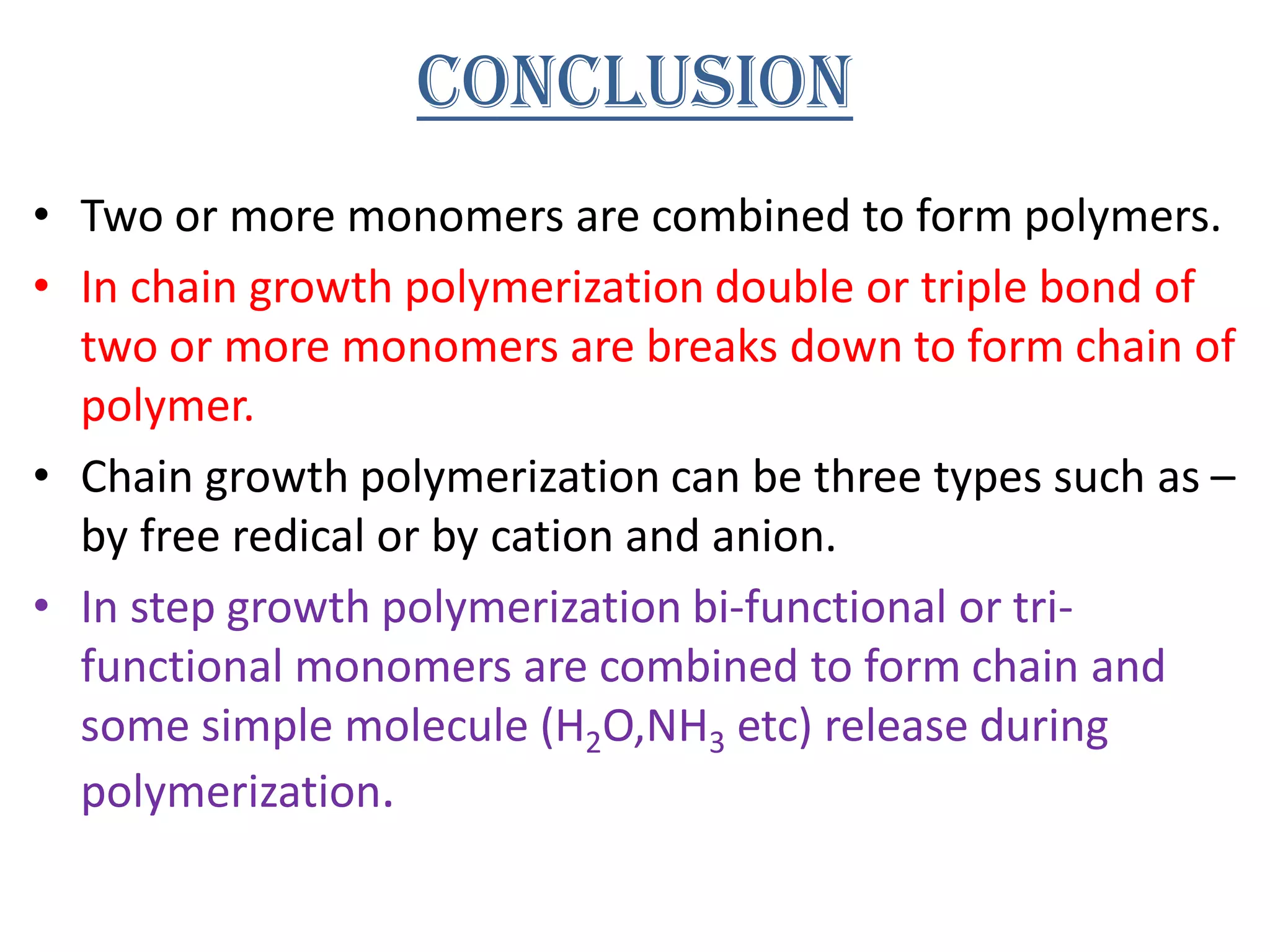 CONCLUSION

• Two or more monomers are combined to form polymers.

• In chain growth polymerization double or triple bond of two or more monomers are breaks down to form chain of polymer.

• Chain growth polymerization can be three types such as – by free redical or by cation and anion.

• In step growth polymerization bi-functional or tri-functional monomers are combined to form chain and some simple molecule ($H_2O$,$NH_3$ etc) release during polymerization.